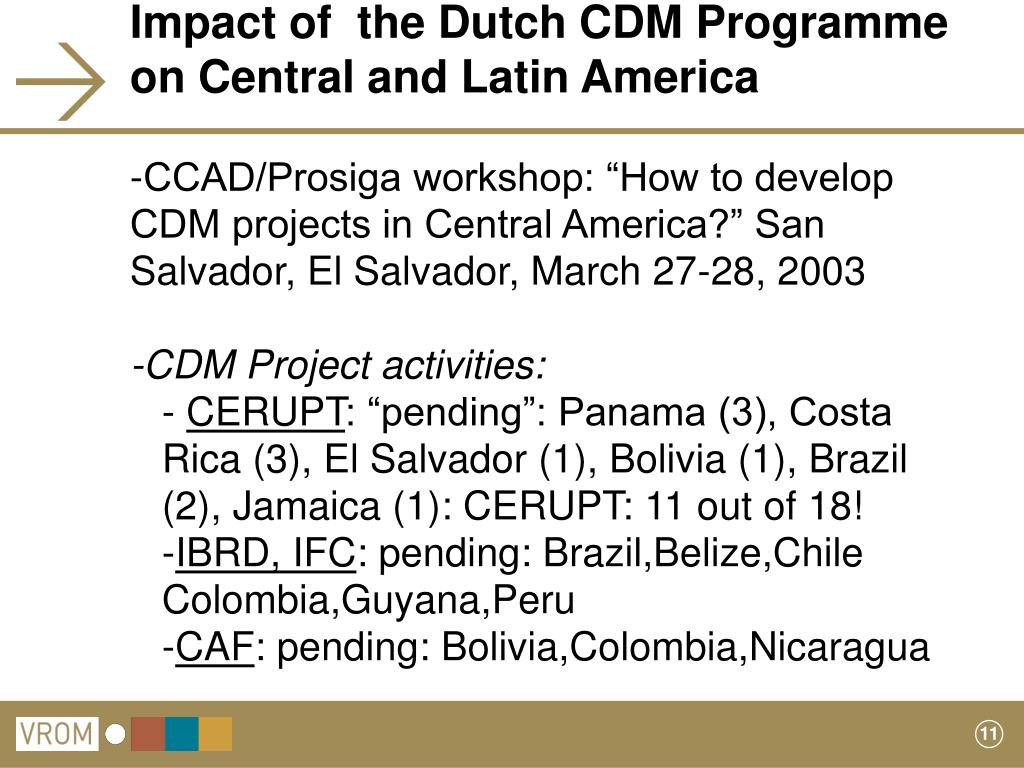 Impact of  the Dutch CDM Programme on Central and Latin America

-CCAD/Prosiga workshop: “How to develop CDM projects in Central America?” San Salvador, El Salvador, March 27-28, 2003

-CDM Project activities:
- CERUPT: “pending”: Panama (3), Costa Rica (3), El Salvador (1), Bolivia (1), Brazil (2), Jamaica (1): CERUPT: 11 out of 18!
-IBRD, IFC: pending: Brazil,Belize,Chile Colombia,Guyana,Peru
-CAF: pending: Bolivia,Colombia,Nicaragua

VROM

11